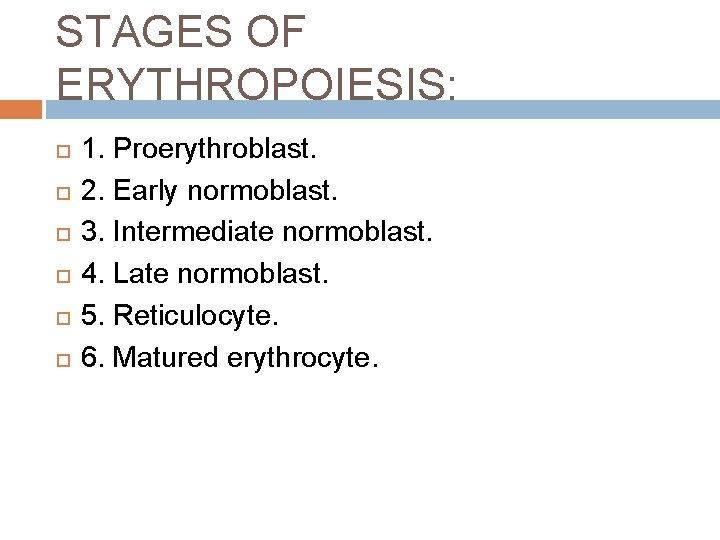 STAGES OF ERYTHROPOIESIS:

1. Proerythroblast.
2. Early normoblast.
3. Intermediate normoblast.
4. Late normoblast.
5. Reticulocyte.
6. Matured erythrocyte.